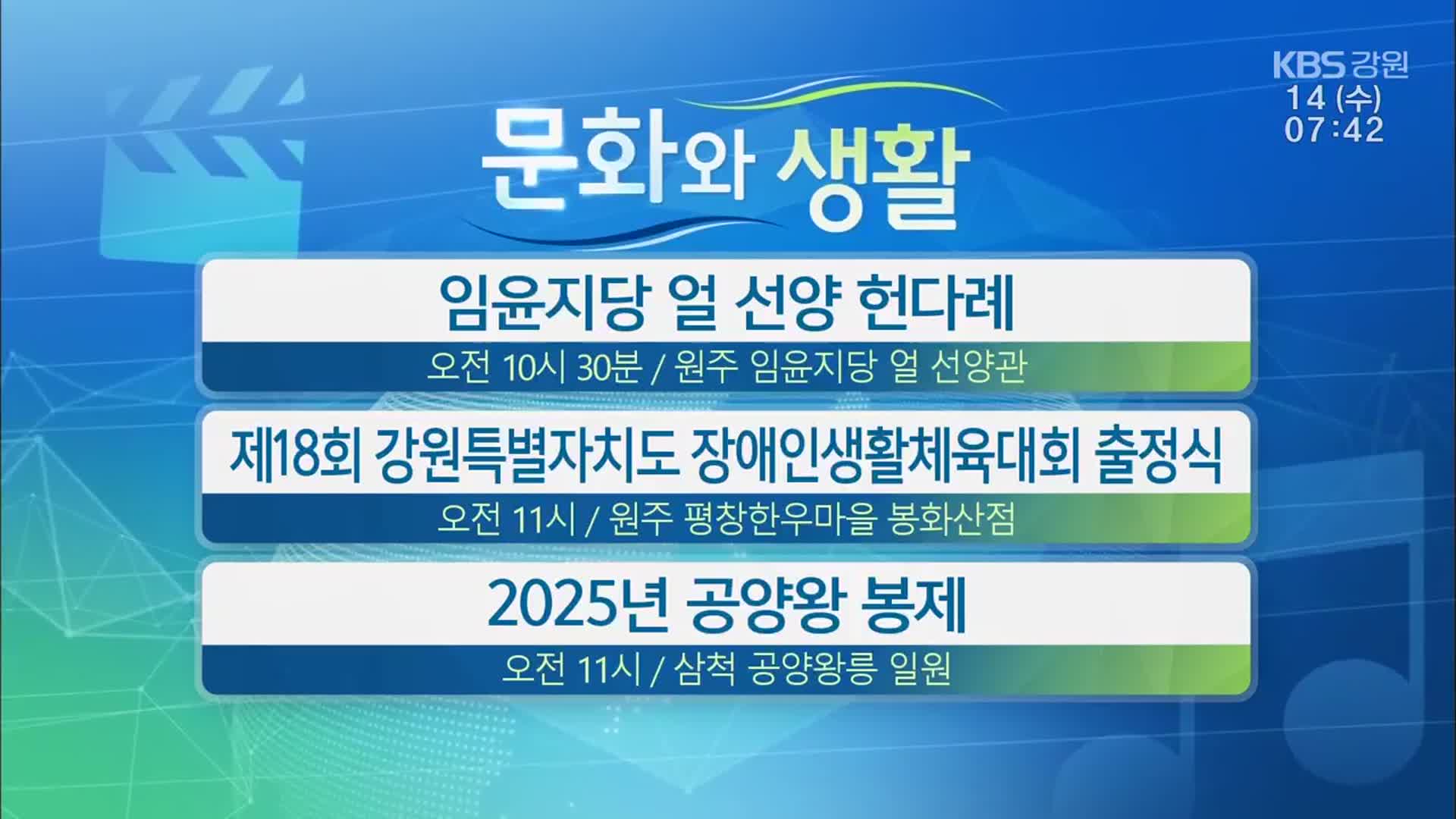 KBS 강원
14 (수)
07:42

문화와 생활

임윤지당 얼 선양 헌다례

오전 10시 30분 / 원주 임윤지당 얼 선양관

제18회 강원특별자치도 장애인생활체육대회 출정식

오전 11시 / 원주 평창한우마을 봉화산점

2025년 공양왕 봉제

오전 11시 / 삼척 공양왕릉 일원